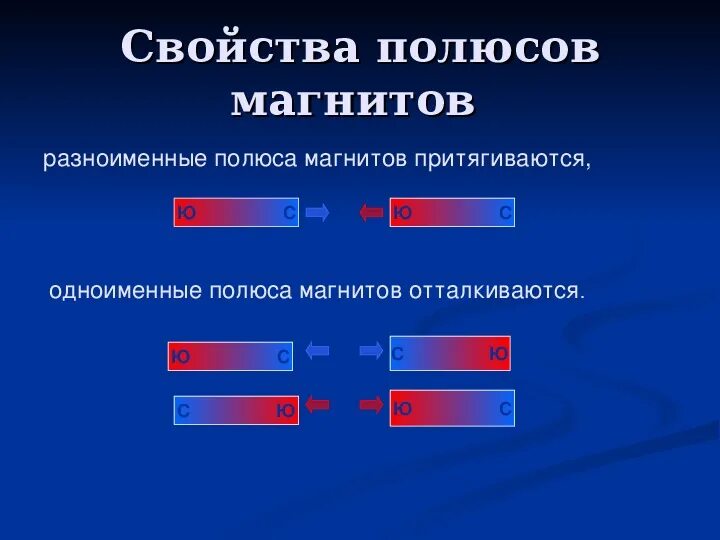 Свойства полюсов магнитов

разноименные полюса магнитов притягиваются,

Ю С

Ю С

одноименные полюса магнитов отталкиваются.

Ю С

С Ю

С Ю

Ю С